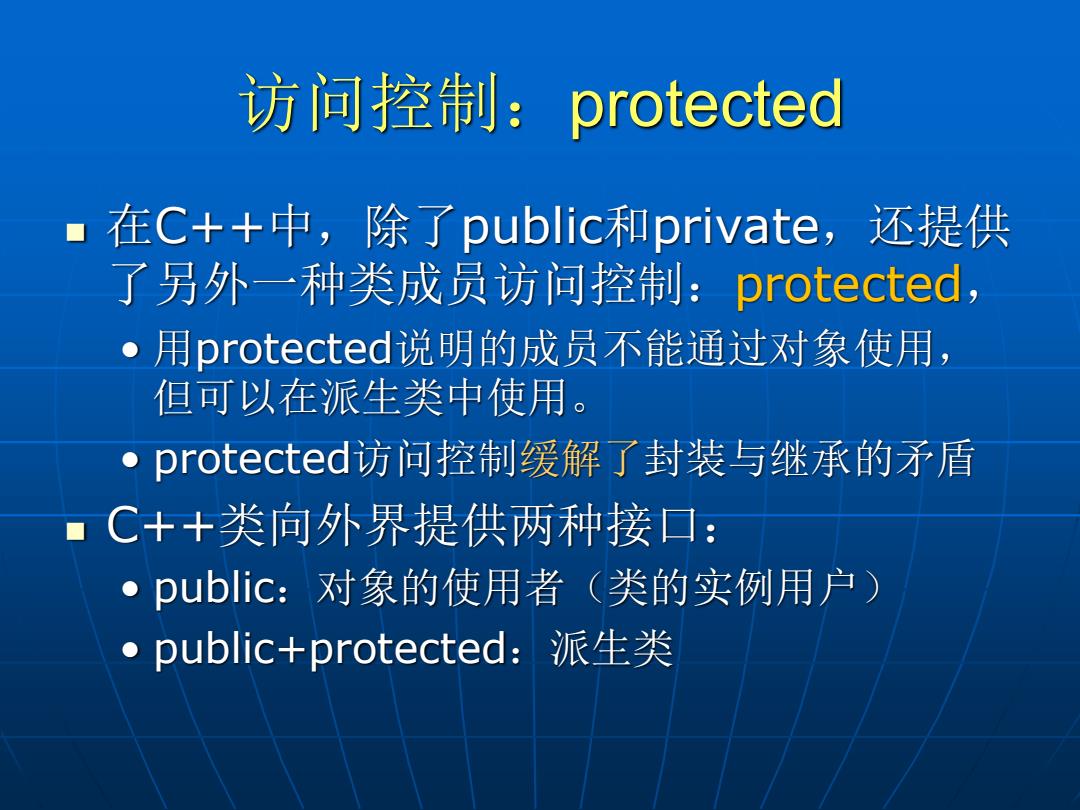 访问控制：protected

■ 在C++中，除了public和private，还提供了另外一种类成员访问控制：protected，

• 用protected说明的成员不能通过对象使用，但可以在派生类中使用。

• protected访问控制缓解了封装与继承的矛盾

■ C++类向外界提供两种接口：

• public：对象的使用者（类的实例用户）

• public+protected：派生类